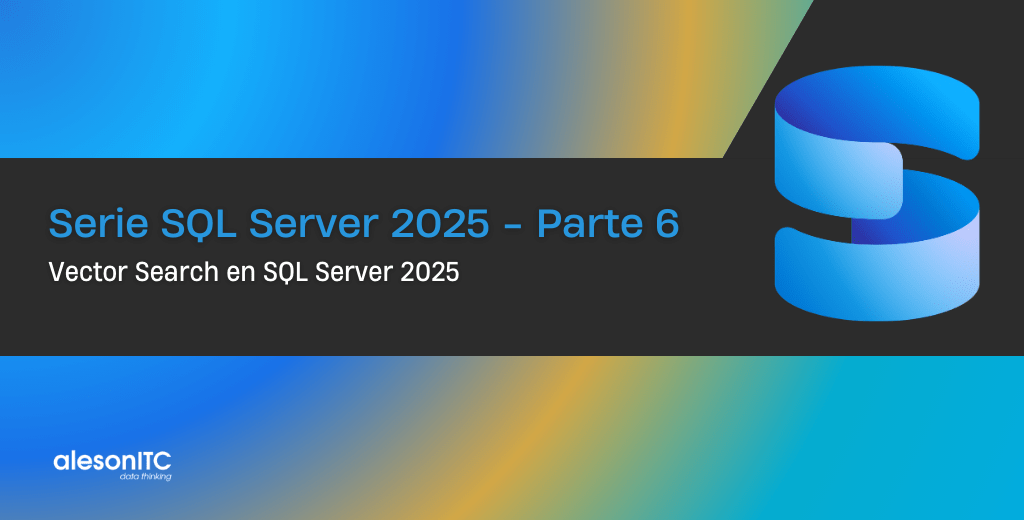 Serie SQL Server 2025 - Parte 6
Vector Search en SQL Server 2025

alesonITC
data thinking